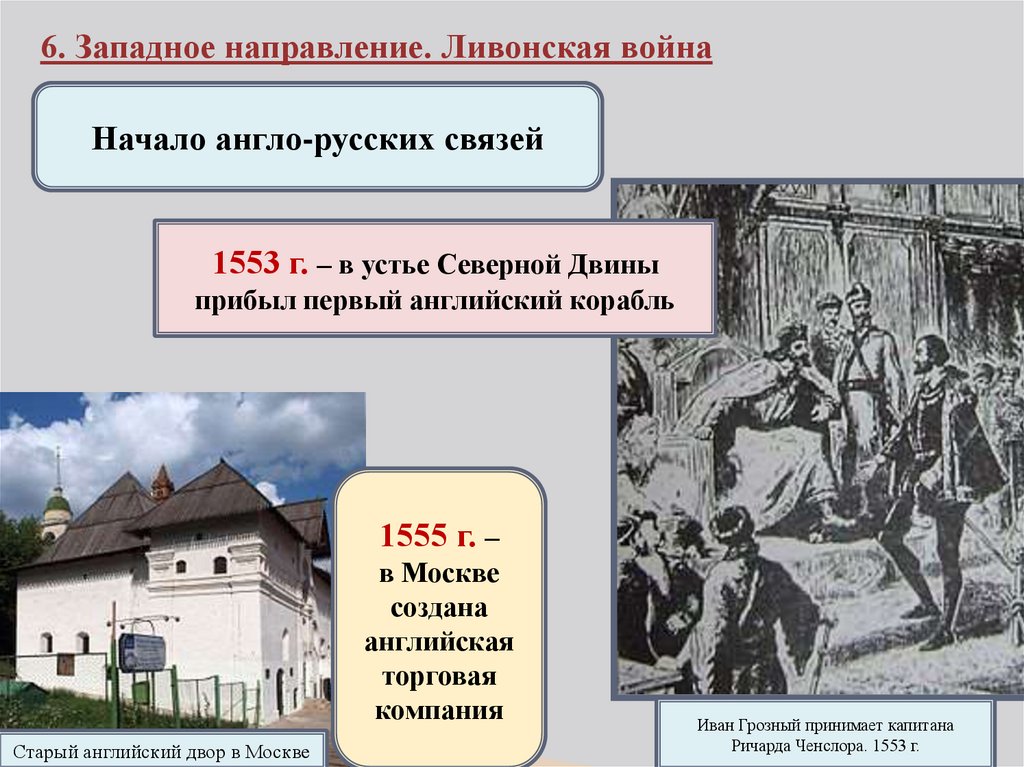 6. Западное направление. Ливонская война

Начало англо-русских связей

1553 г. – в устье Северной Двины прибыл первый английский корабль

1555 г. – в Москве создана английская торговая компания

Старый английский двор в Москве

Иван Грозный принимает капитана Ричарда Ченслора. 1553 г.